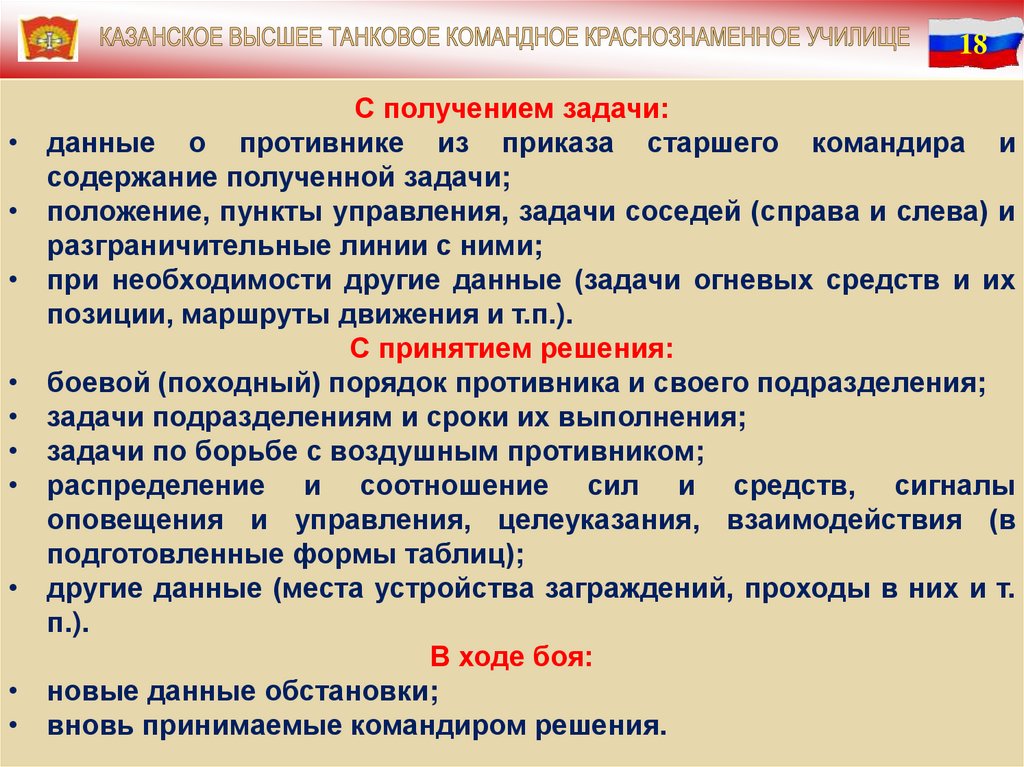 КАЗАНСКОЕ ВЫСШЕЕ ТАНКОВОЕ КОМАНДНОЕ КРАСНОЗНАМЕННОЕ УЧИЛИЩЕ

18

С получением задачи:

• данные о противнике из приказа старшего командира и содержание полученной задачи;
• положение, пункты управления, задачи соседей (справа и слева) и разграничительные линии с ними;
• при необходимости другие данные (задачи огневых средств и их позиции, маршруты движения и т.п.).

С принятием решения:

• боевой (походный) порядок противника и своего подразделения;
• задачи подразделениям и сроки их выполнения;
• задачи по борьбе с воздушным противником;
• распределение и соотношение сил и средств, сигналы оповещения и управления, целеуказания, взаимодействия (в подготовленные формы таблиц);
• другие данные (места устройства заграждений, проходы в них и т. п.).

В ходе боя:

• новые данные обстановки;
• вновь принимаемые командиром решения.